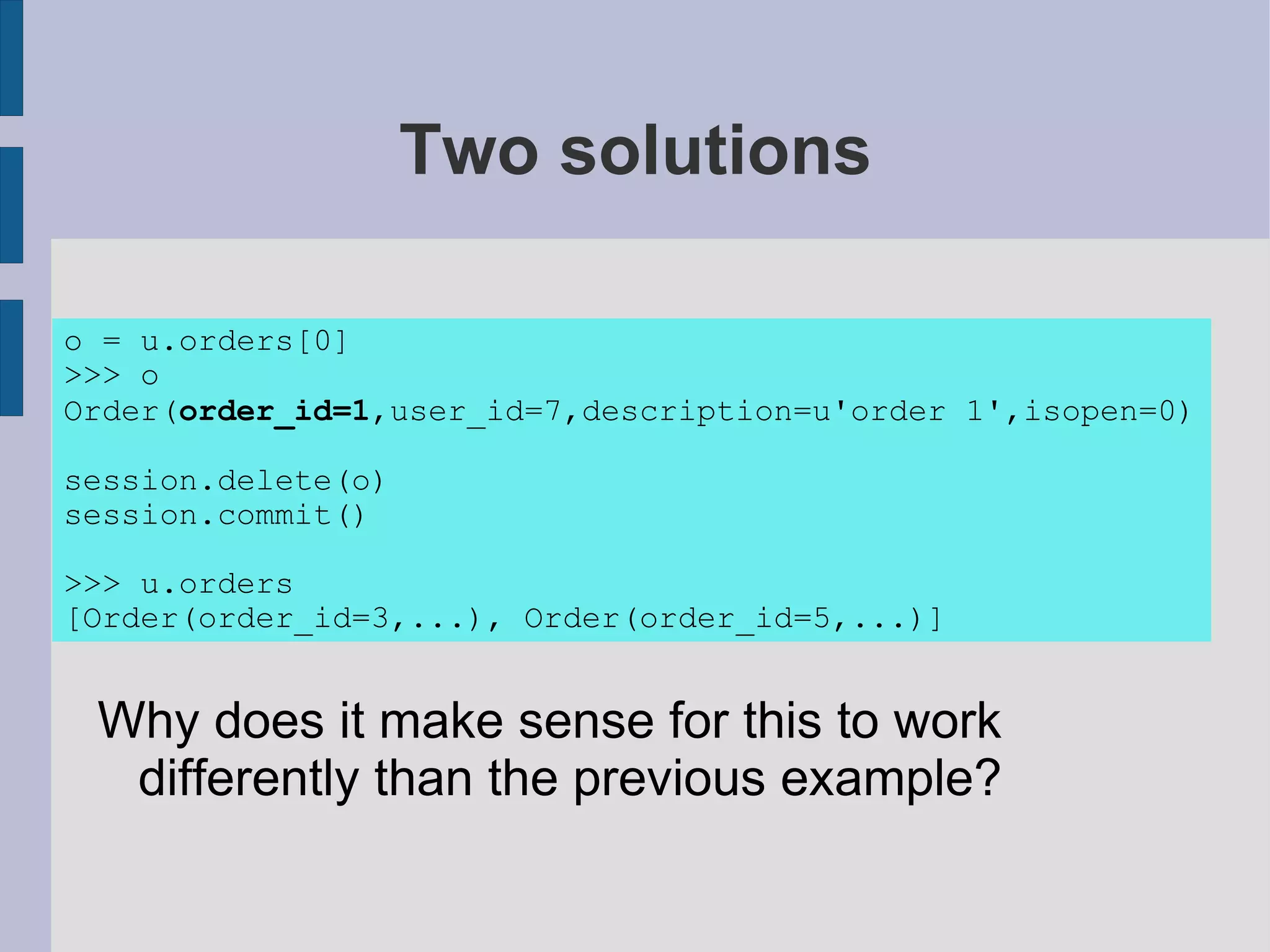 Two solutions

o = u.orders[0]
>>> o
Order(order_id=1,user_id=7,description=u'order 1',isopen=0)

session.delete(o)
session.commit()

>>> u.orders
[Order(order_id=3,...), Order(order_id=5,...)]

Why does it make sense for this to work differently than the previous example?